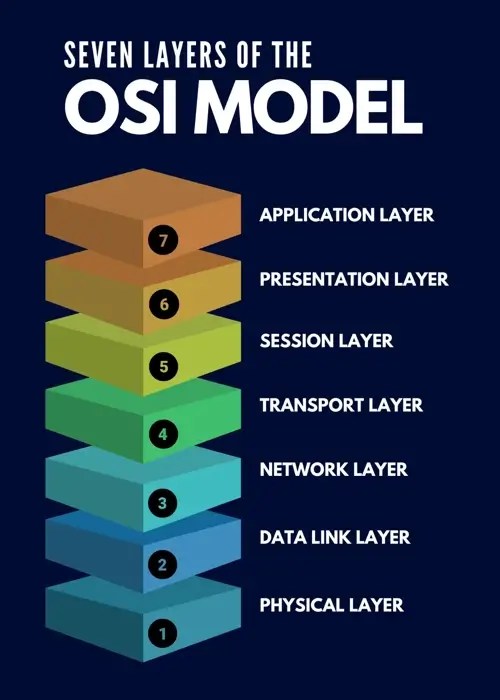 SEVEN LAYERS OF THE
OSI MODEL

7
APPLICATION LAYER

6
PRESENTATION LAYER

5
SESSION LAYER

4
TRANSPORT LAYER

3
NETWORK LAYER

2
DATA LINK LAYER

1
PHYSICAL LAYER